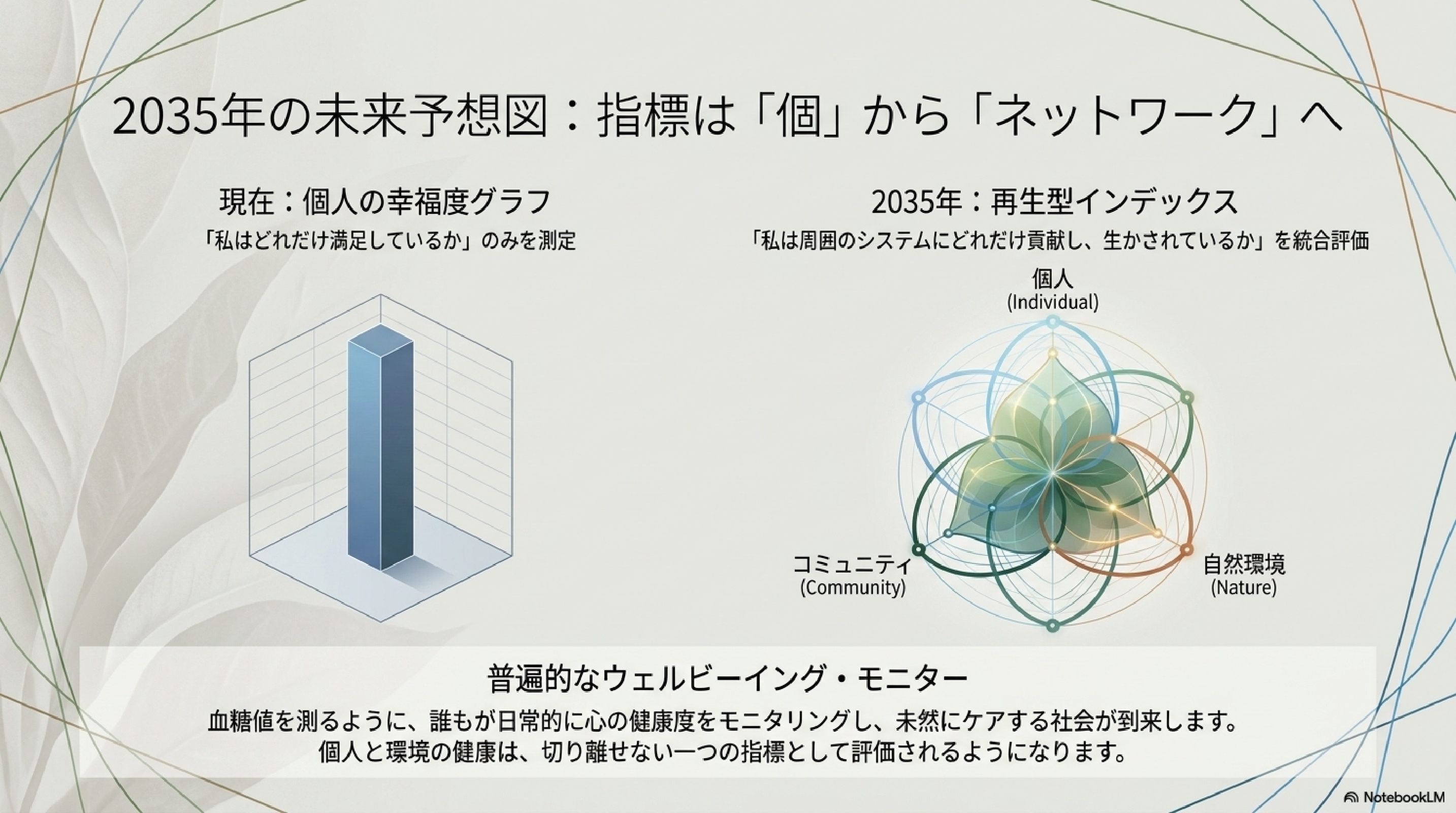 2035年の未来予想図：指標は「個」から「ネットワーク」へ

現在：個人の幸福度グラフ

「私はどれだけ満足しているか」のみを測定

2035年：再生型インデックス

「私は周囲のシステムにどれだけ貢献し、生かされているか」を統合評価

個人
(Individual)

コミュニティ
(Community)

自然環境
(Nature)

普遍的なウェルビーイング・モニター

血糖値を測るように、誰もが日常的に心の健康度をモニタリングし、未然にケアする社会が到来します。
個人と環境の健康は、切り離せない一つの指標として評価されるようになります。

NotebookLM